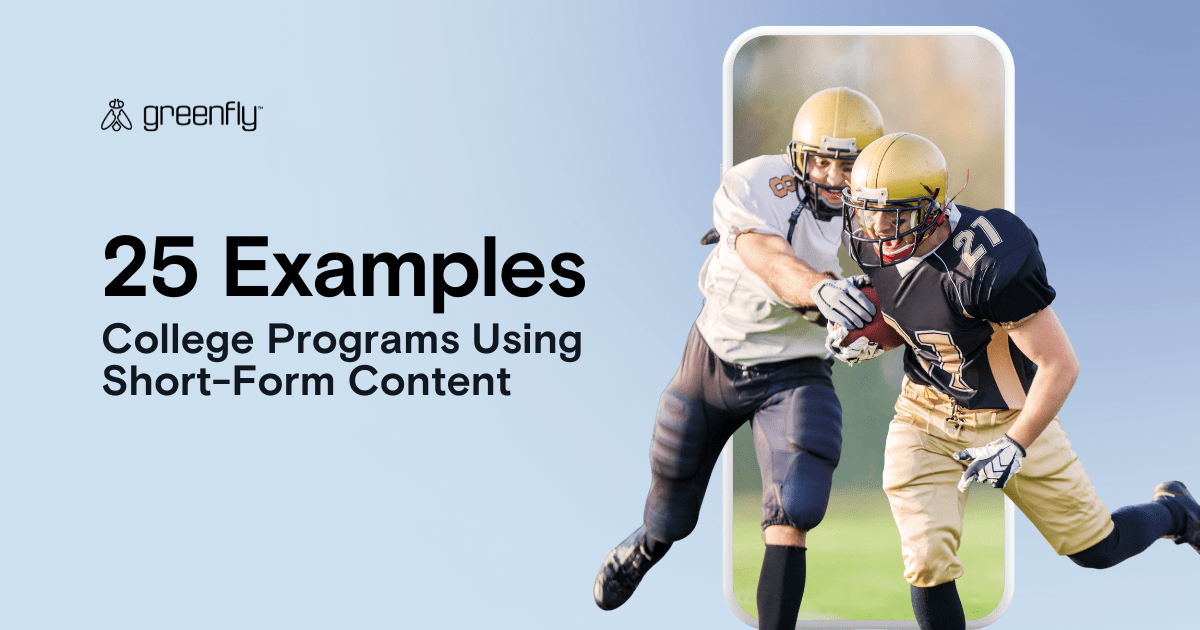 greenfly™

25 Examples

College Programs Using Short-Form Content

8

21

21